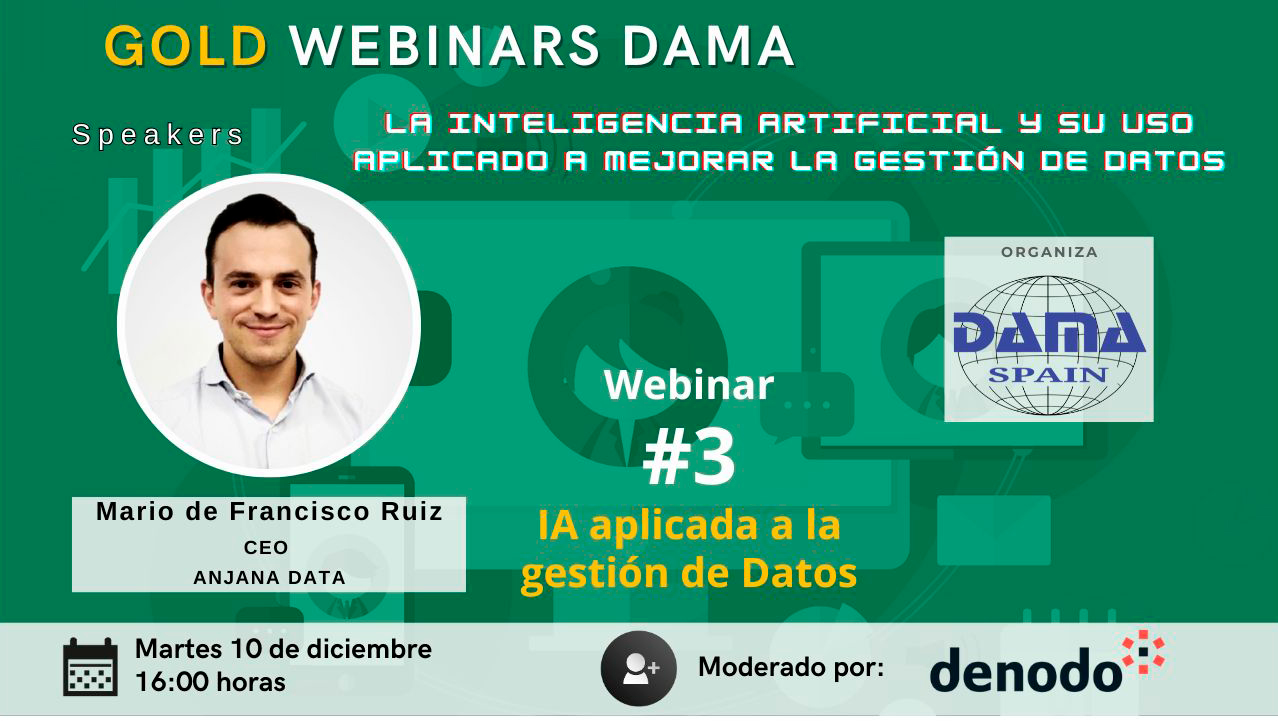 GOLD WEBINARS DAMA

Speakers

LA INTELIGENCIA ARTIFICIAL Y SU USO APLICADO A MEJORAR LA GESTIÓN DE DATOS

ORGANIZA

DAMA SPAIN

Webinar
#3
IA aplicada a la gestión de Datos

Mario de Francisco Ruiz
CEO
ANJANA DATA

Martes 10 de diciembre
16:00 horas

Moderado por:

denodo